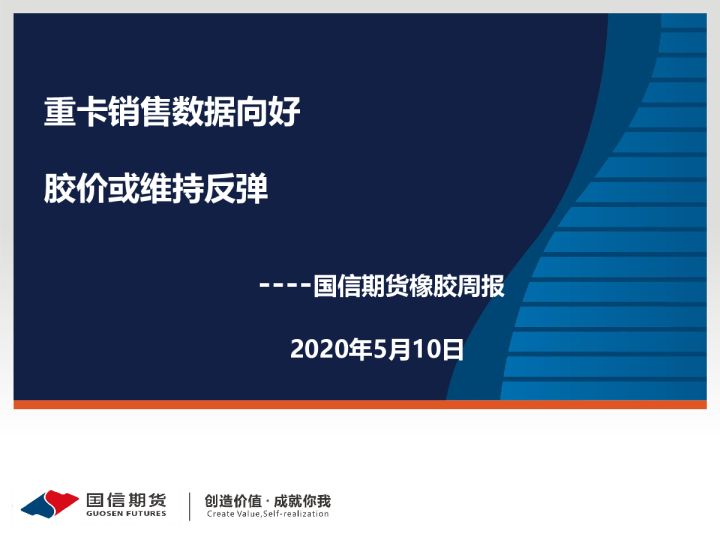 重卡销售数据向好

胶价或维持反弹

----国信期货橡胶周报

2020年5月10日

国信期货
GUOSEN FUTURES

创造价值 · 成就你我
Create Value,Self-realization